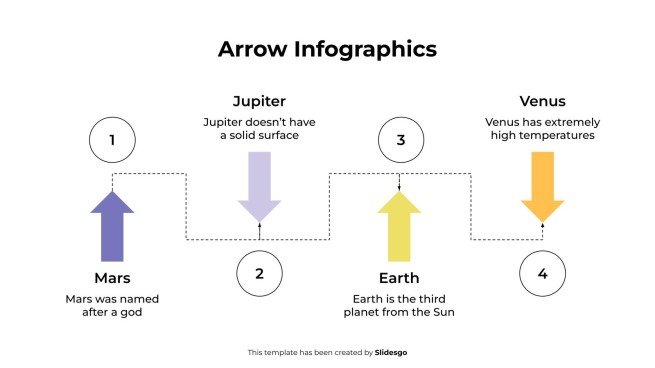 Arrow Infographics

1

Mars

Mars was named after a god

Jupiter

Jupiter doesn't have a solid surface

2

3

Earth

Earth is the third planet from the Sun

Venus

Venus has extremely high temperatures

4

This template has been created by Slidesgo